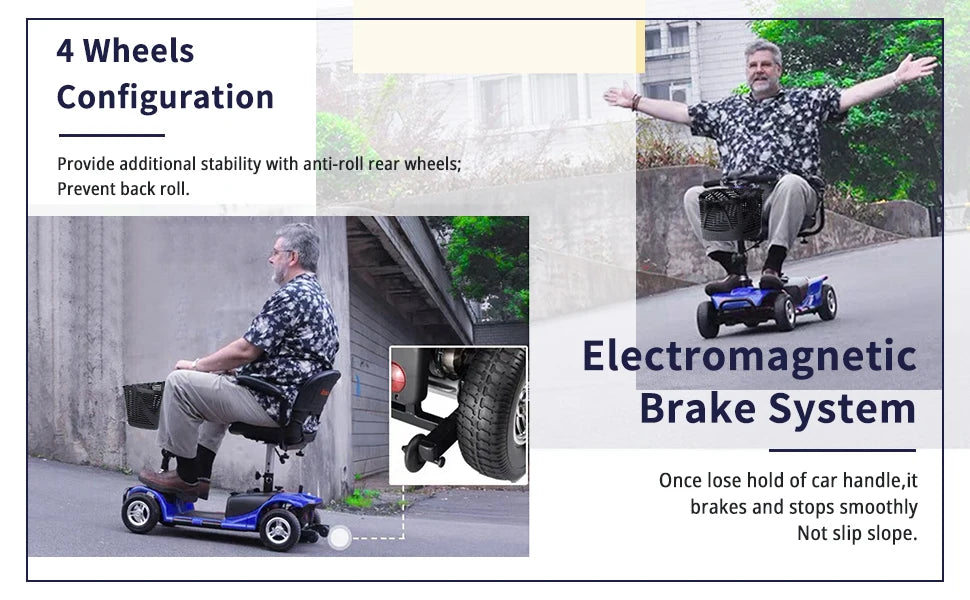 4 Wheels Configuration

Provide additional stability with anti-roll rear wheels; Prevent back roll.

Electromagnetic Brake System

Once lose hold of car handle,it brakes and stops smoothly Not slip slope.